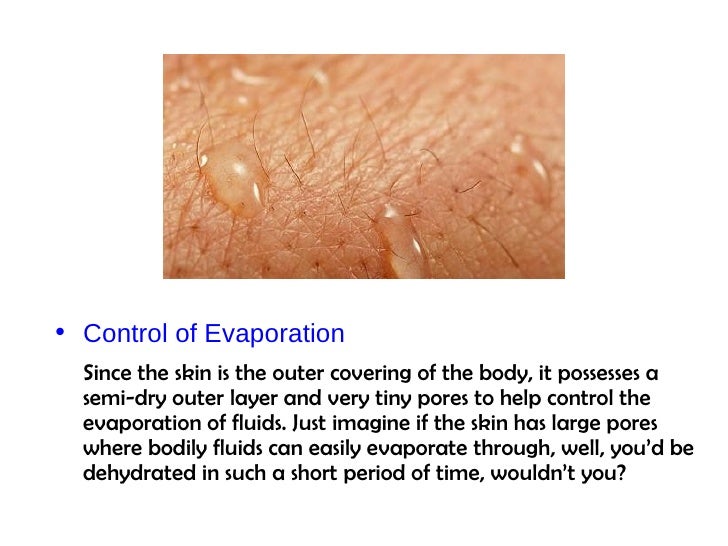 • Control of Evaporation

Since the skin is the outer covering of the body, it possesses a semi-dry outer layer and very tiny pores to help control the evaporation of fluids. Just imagine if the skin has large pores where bodily fluids can easily evaporate through, well, you'd be dehydrated in such a short period of time, wouldn't you?